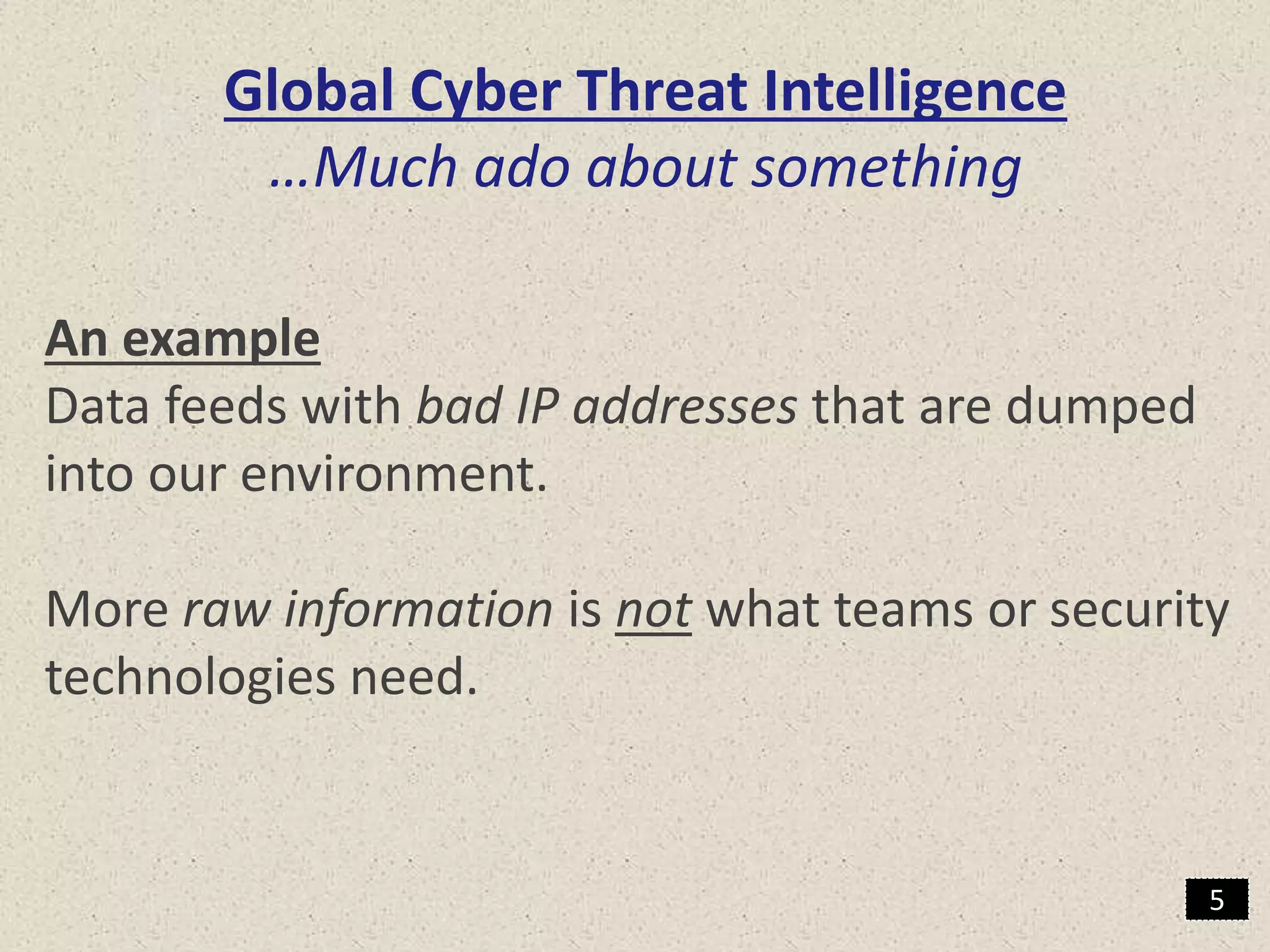 Global Cyber Threat Intelligence
…Much ado about something

An example
Data feeds with bad IP addresses that are dumped into our environment.

More raw information is not what teams or security technologies need.

5